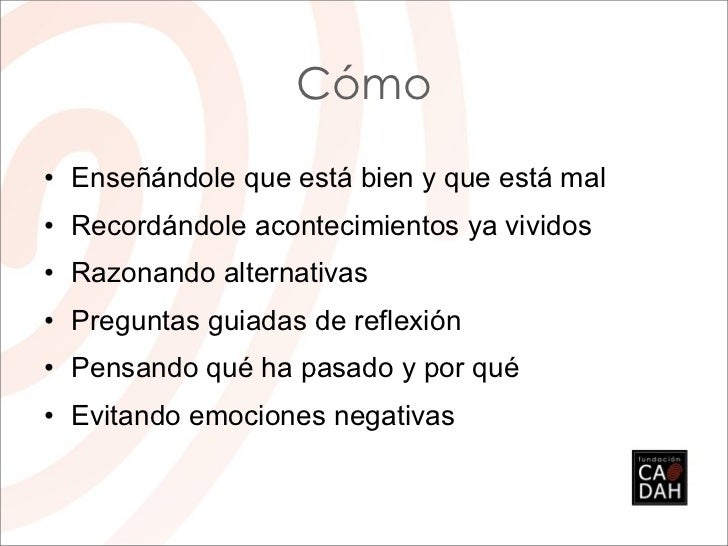 Cómo

• Enseñándole que está bien y que está mal
• Recordándole acontecimientos ya vividos
• Razonando alternativas
• Preguntas guiadas de reflexión
• Pensando qué ha pasado y por qué
• Evitando emociones negativas

fundación
CA
DAH